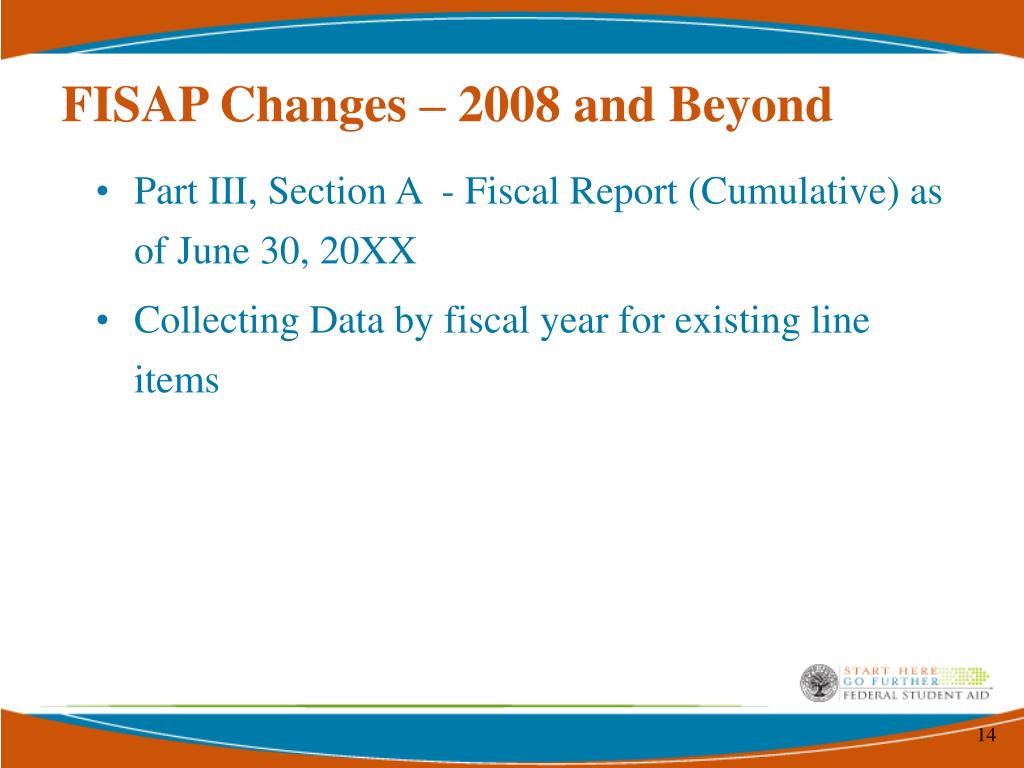 FISAP Changes – 2008 and Beyond

• Part III, Section A - Fiscal Report (Cumulative) as of June 30, 20XX

• Collecting Data by fiscal year for existing line items

START HERE
GO FURTHER
FEDERAL STUDENT AID

14